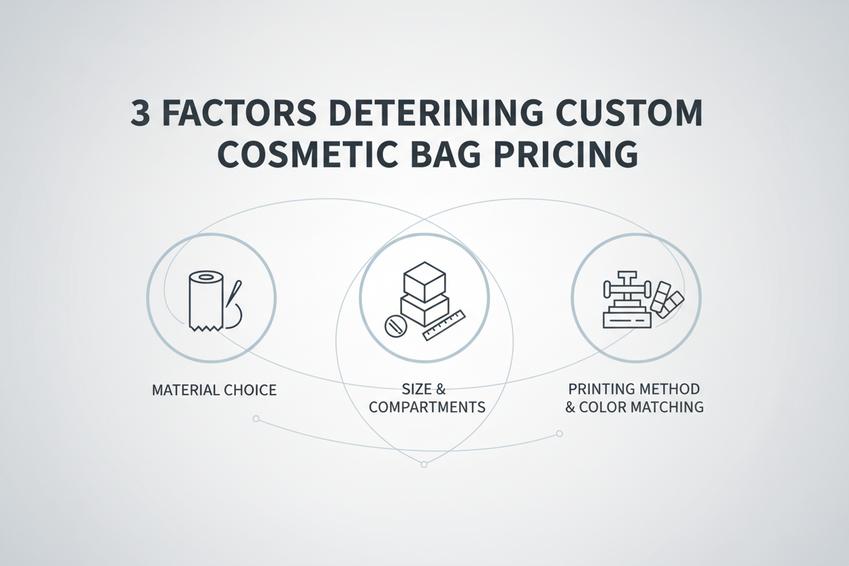 3 FACTORS DETERINING CUSTOM COSMETIC BAG PRICING

MATERIAL CHOICE

SIZE & COMPARTMENTS

PRINTING METHOD & COLOR MATCHING